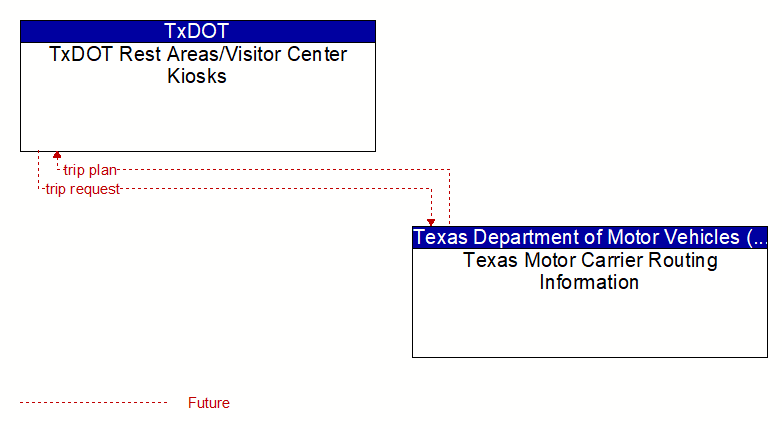 TxDOT
TxDOT Rest Areas/Visitor Center Kiosks

trip plan
trip request

Texas Department of Motor Vehicles (...
Texas Motor Carrier Routing Information

Future